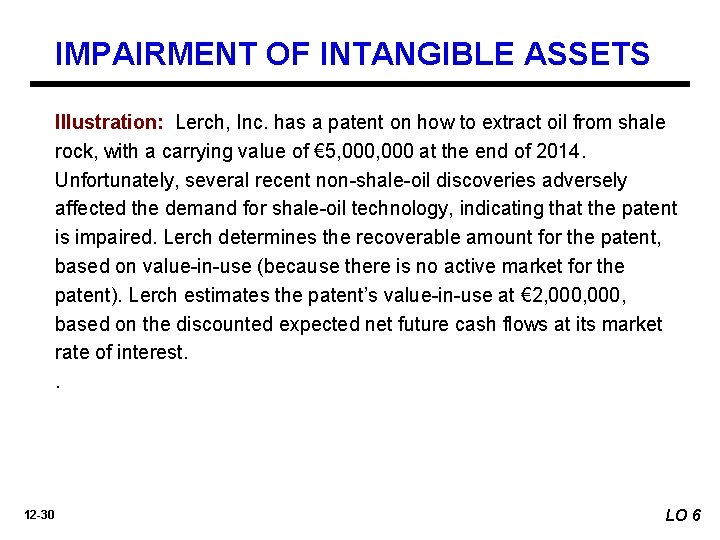 IMPAIRMENT OF INTANGIBLE ASSETS

Illustration: Lerch, Inc. has a patent on how to extract oil from shale rock, with a carrying value of €5,000,000 at the end of 2014. Unfortunately, several recent non-shale-oil discoveries adversely affected the demand for shale-oil technology, indicating that the patent is impaired. Lerch determines the recoverable amount for the patent, based on value-in-use (because there is no active market for the patent). Lerch estimates the patent's value-in-use at €2,000,000, based on the discounted expected net future cash flows at its market rate of interest.

.

12-30

LO 6